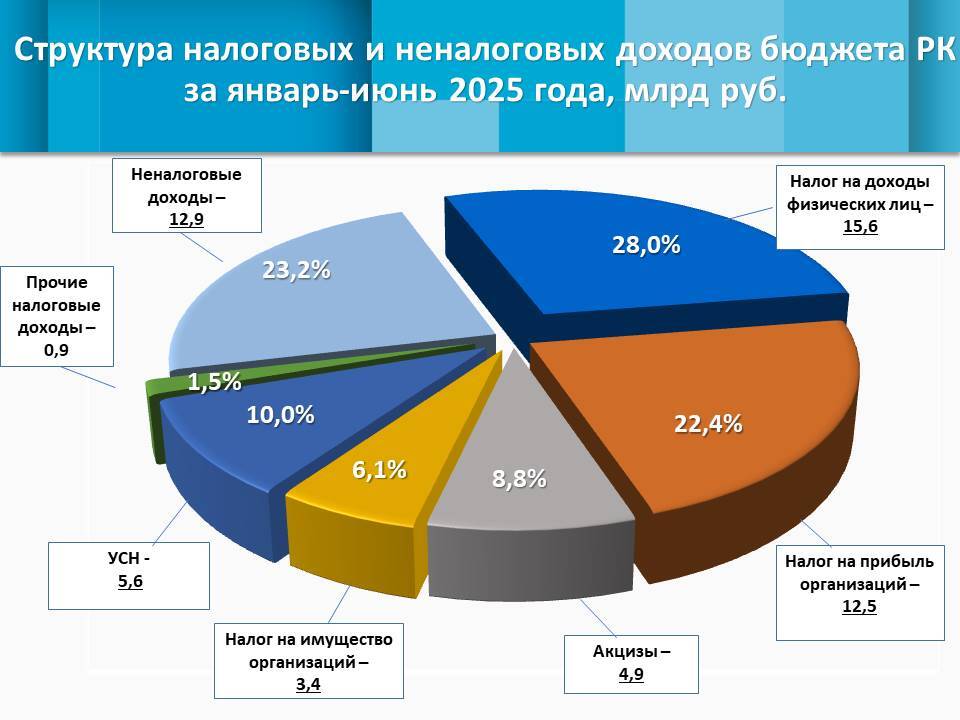 Структура налоговых и неналоговых доходов бюджета РК за январь-июнь 2025 года, млрд руб.

Неналоговые доходы – 12,9

Налог на доходы физических лиц – 15,6

Прочие налоговые доходы – 0,9

23,2%

28,0%

1,5%

10,0%

22,4%

6,1%

8,8%

УСН - 5,6

Налог на прибыль организаций – 12,5

Налог на имущество организаций – 3,4

Акцизы – 4,9